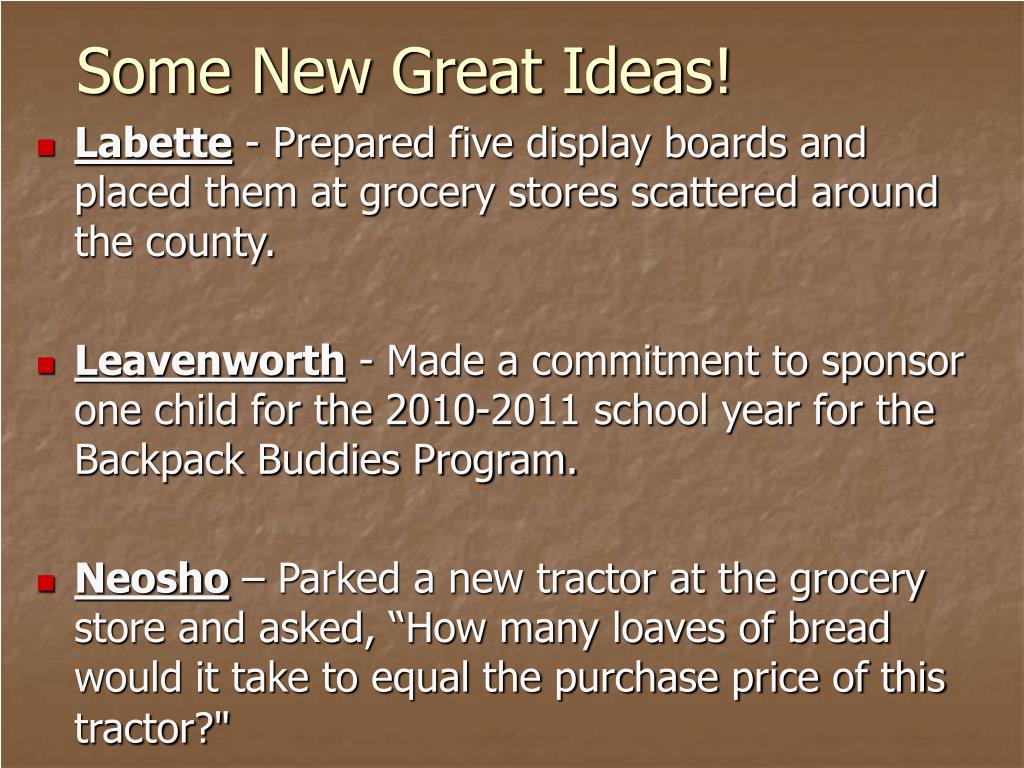 Some New Great Ideas!

Labette - Prepared five display boards and placed them at grocery stores scattered around the county.

Leavenworth - Made a commitment to sponsor one child for the 2010-2011 school year for the Backpack Buddies Program.

Neosho – Parked a new tractor at the grocery store and asked, “How many loaves of bread would it take to equal the purchase price of this tractor?"